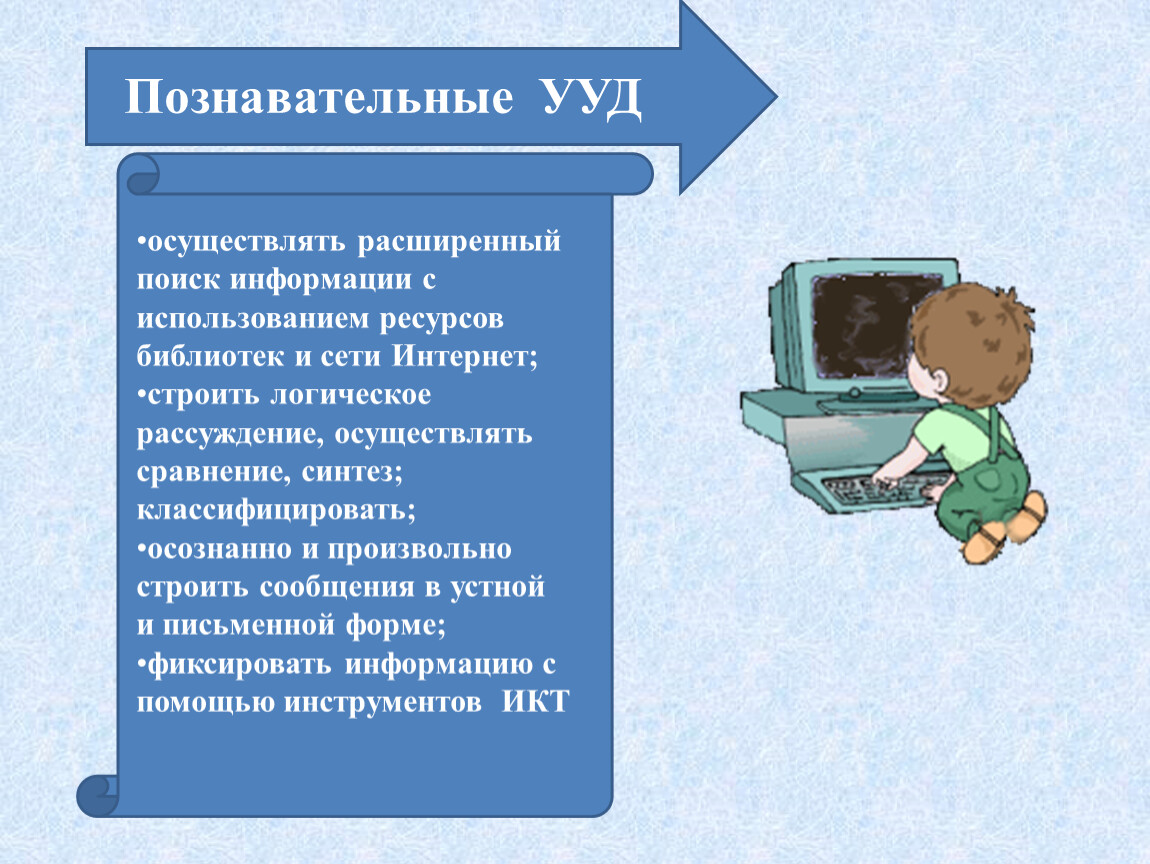 Познавательные УУД

•осуществлять расширенный поиск информации с использованием ресурсов библиотек и сети Интернет;
•строить логическое рассуждение, осуществлять сравнение, синтез; классифицировать;
•осознанно и произвольно строить сообщения в устной и письменной форме;
•фиксировать информацию с помощью инструментов ИКТ